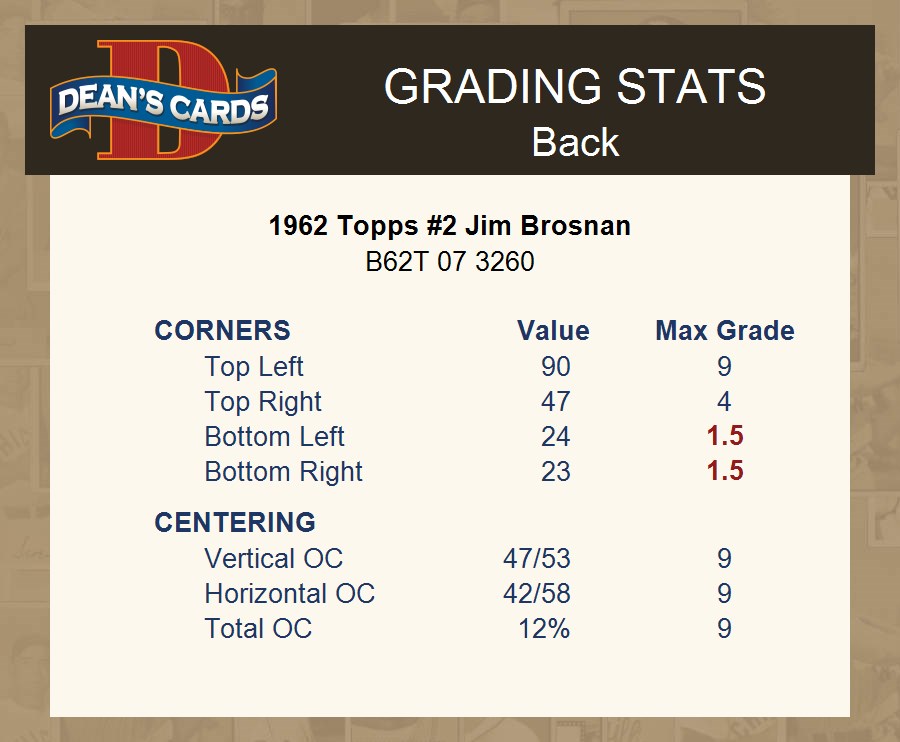 DEAN'S CARDS

GRADING STATS
Back

1962 Topps #2 Jim Brosnan
B62T 07 3260

| CORNERS | Value | Max Grade |
|---|---|---|
| Top Left | 90 | 9 |
| Top Right | 47 | 4 |
| Bottom Left | 24 | 1.5 |
| Bottom Right | 23 | 1.5 |
| CENTERING | | |
| Vertical OC | 47/53 | 9 |
| Horizontal OC | 42/58 | 9 |
| Total OC | 12% | 9 |